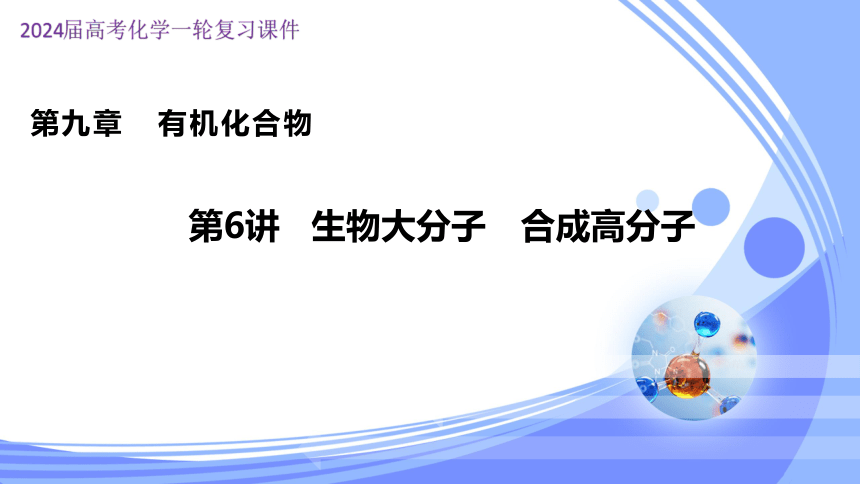 2024届高考化学一轮复习课件

第九章　有机化合物

第6讲　生物大分子　合成高分子